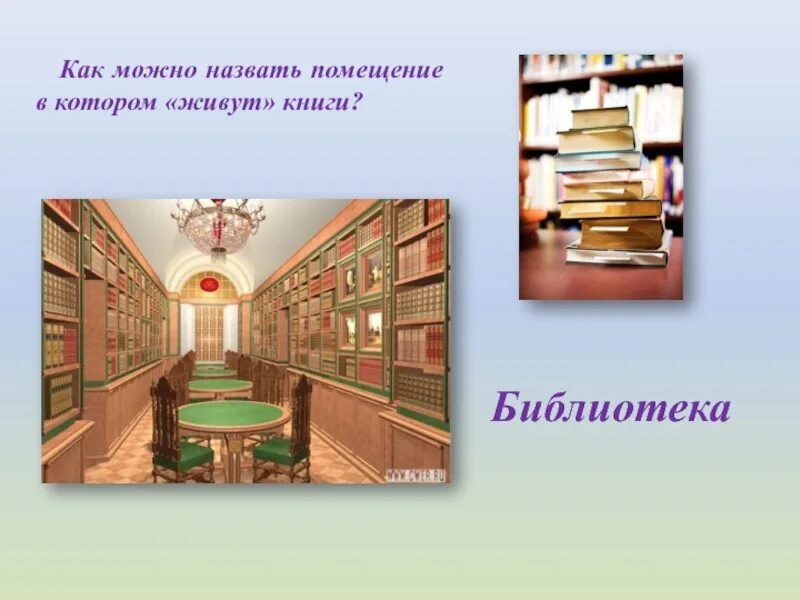 Как можно назвать помещение в котором «живут» книги?

WWW.CWER.RU

Библиотека